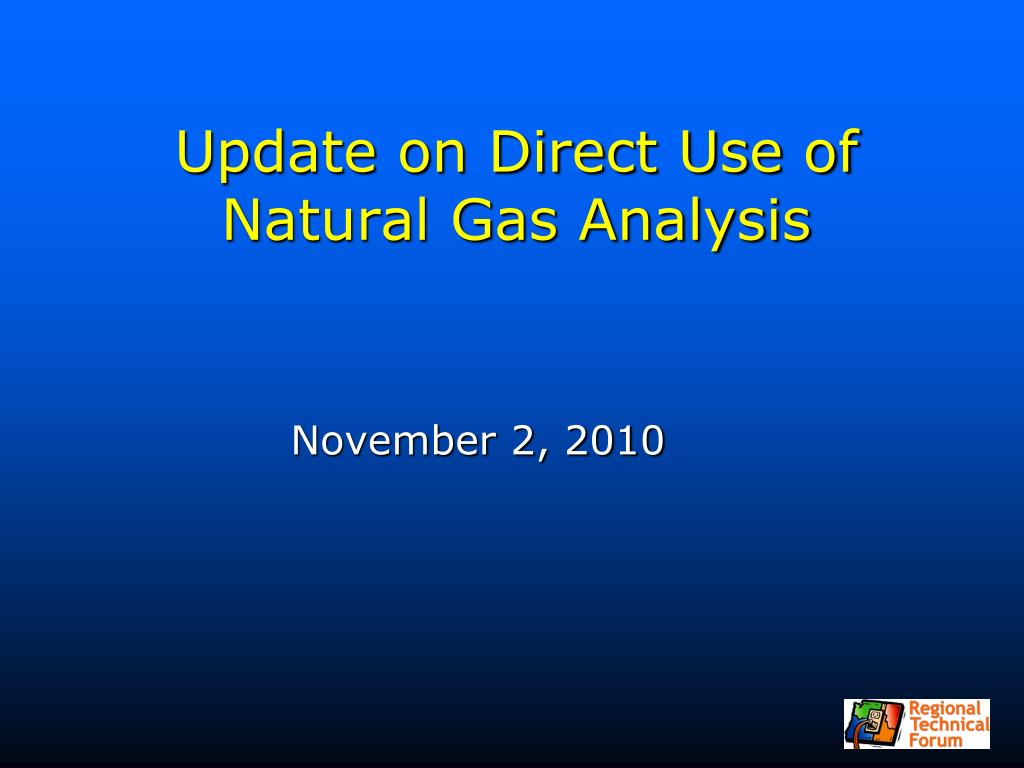 Update on Direct Use of Natural Gas Analysis

November 2, 2010

Regional Technical Forum